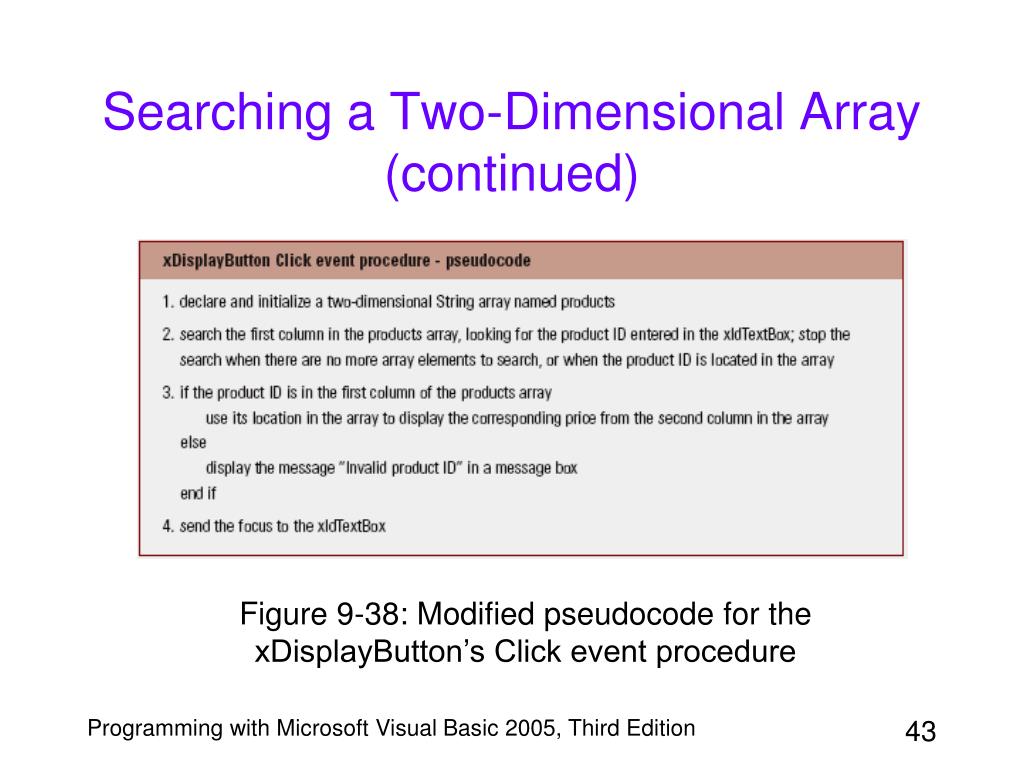 Searching a Two-Dimensional Array (continued)

xDisplayButton Click event procedure - pseudocode

1. declare and initialize a two-dimensional String array named products
2. search the first column in the products array, looking for the product ID entered in the xIdTextBox; stop the search when there are no more array elements to search, or when the product ID is located in the array
3. if the product ID is in the first column of the products array
use its location in the array to display the corresponding price from the second column in the array
else
display the message "Invalid product ID" in a message box
end if
4. send the focus to the xIdTextBox

Figure 9-38: Modified pseudocode for the xDisplayButton's Click event procedure

Programming with Microsoft Visual Basic 2005, Third Edition

43